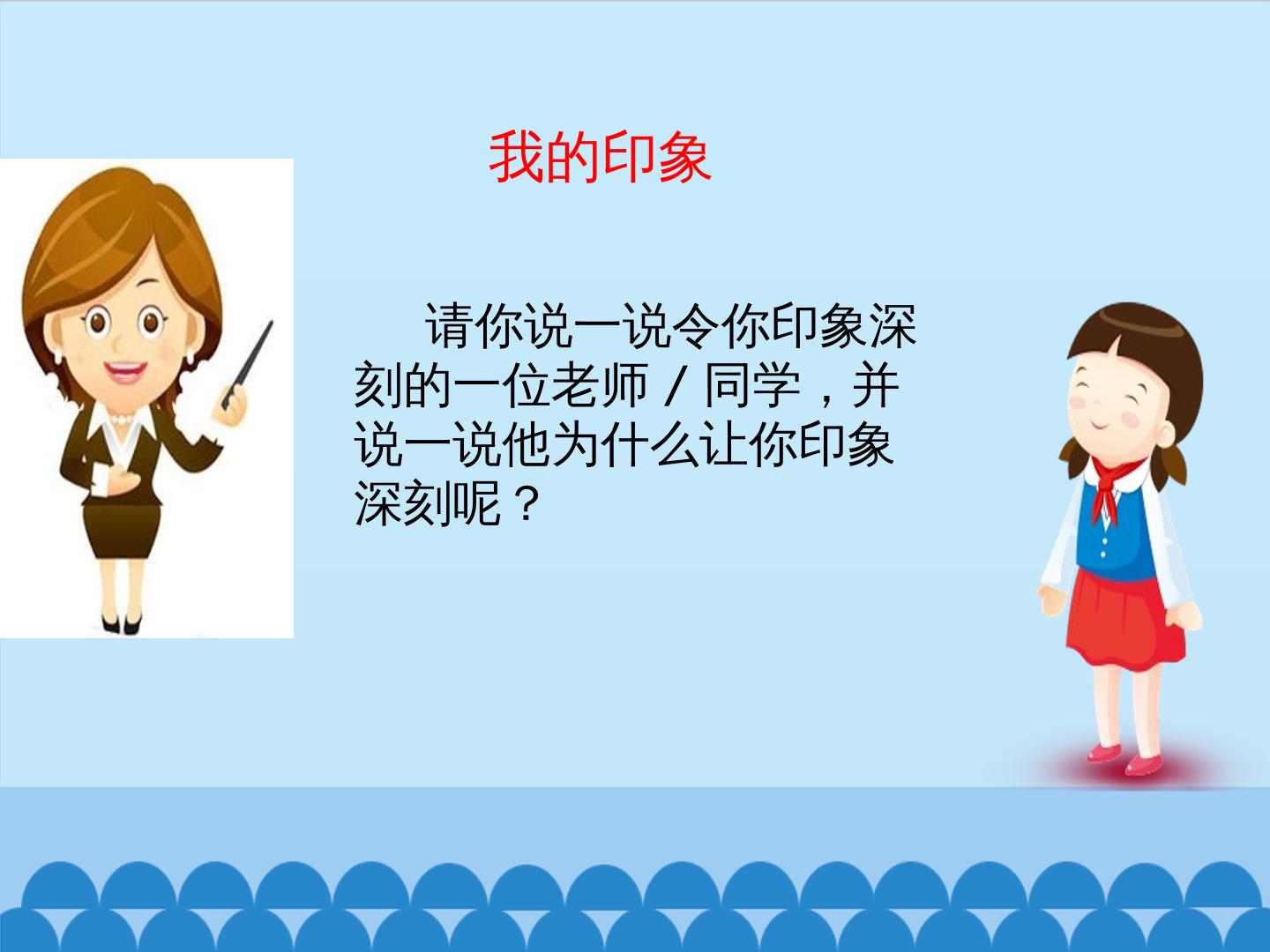 我的印象

请你说一说令你印象深刻的一位老师／同学，并说一说他为什么让你印象深刻呢？